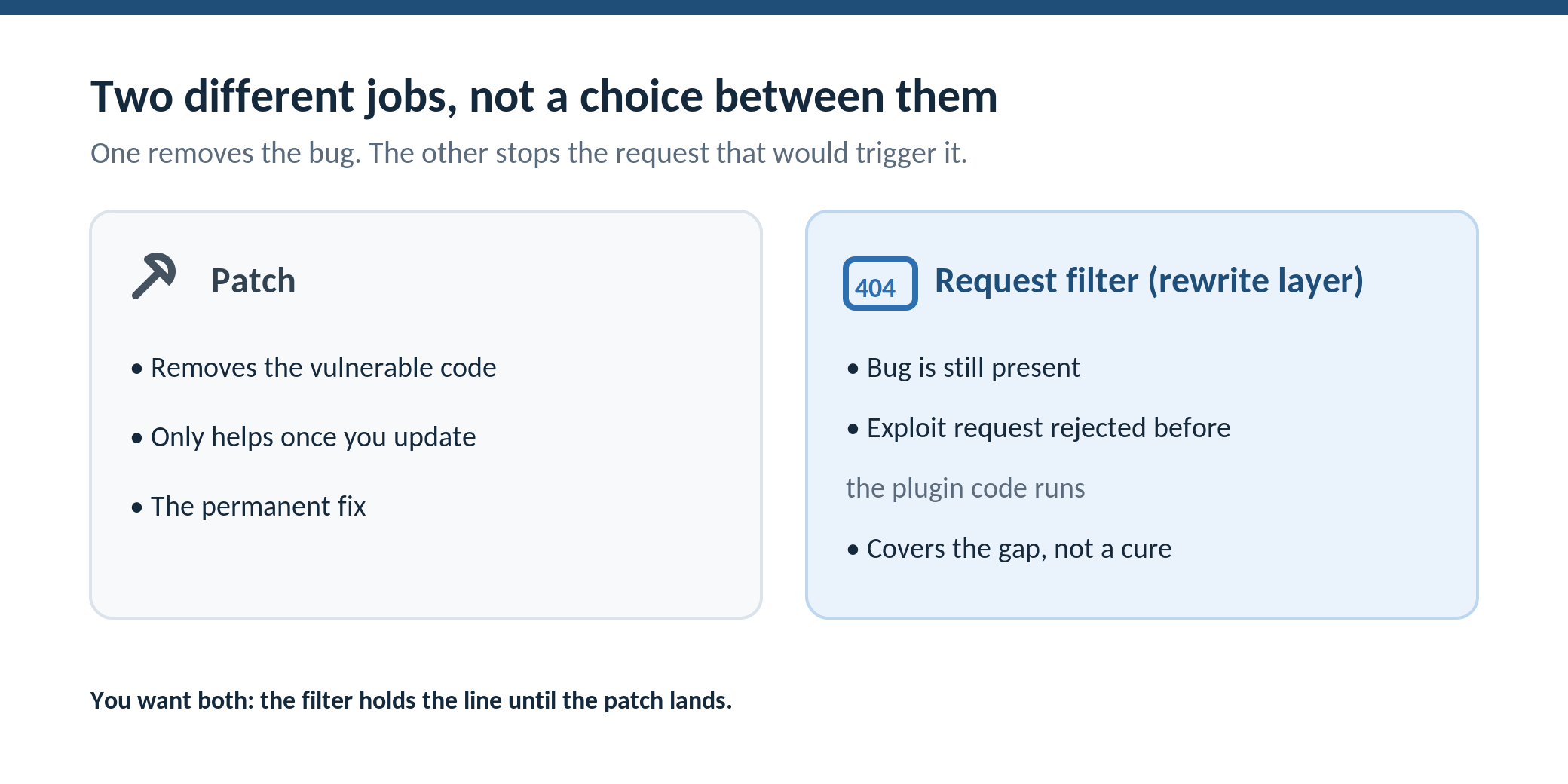 Two different jobs, not a choice between them

One removes the bug. The other stops the request that would trigger it.

Patch

• Removes the vulnerable code

• Only helps once you update

• The permanent fix

404 Request filter (rewrite layer)

• Bug is still present

• Exploit request rejected before

the plugin code runs

• Covers the gap, not a cure

You want both: the filter holds the line until the patch lands.